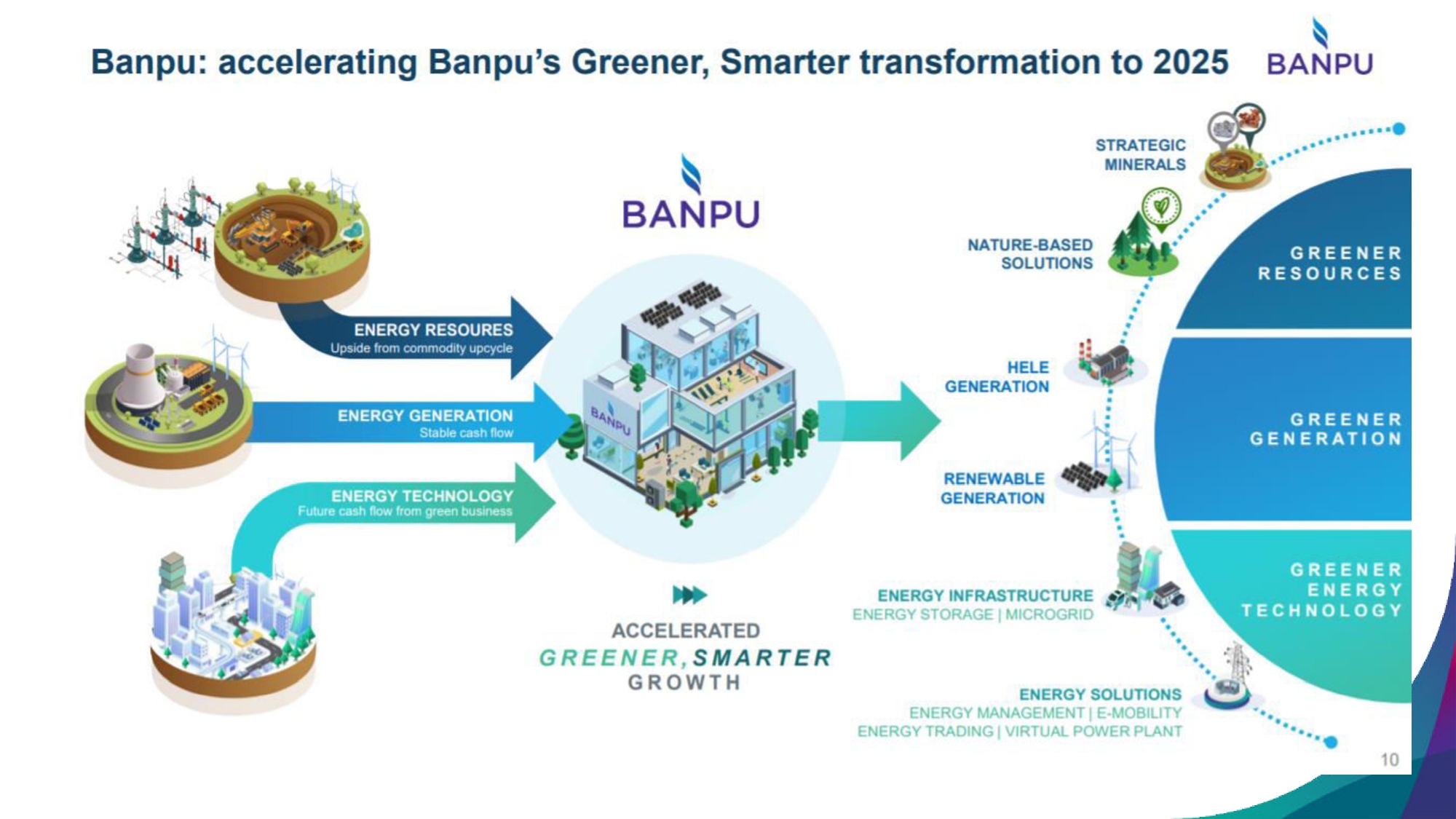 Banpu: accelerating Banpu's Greener, Smarter transformation to 2025

BANPU

ENERGY RESOURES
Upside from commodity upcycle

ENERGY GENERATION
Stable cash flow

ENERGY TECHNOLOGY
Future cash flow from green business

BANPU

BANPU

ACCELERATED
GREENER, SMARTER
GROWTH

STRATEGIC MINERALS

NATURE-BASED SOLUTIONS

HELE GENERATION

RENEWABLE GENERATION

ENERGY INFRASTRUCTURE
ENERGY STORAGE | MICROGRID

ENERGY SOLUTIONS
ENERGY MANAGEMENT | E-MOBILITY
ENERGY TRADING | VIRTUAL POWER PLANT

GREENER RESOURCES

GREENER GENERATION

GREENER ENERGY TECHNOLOGY

10